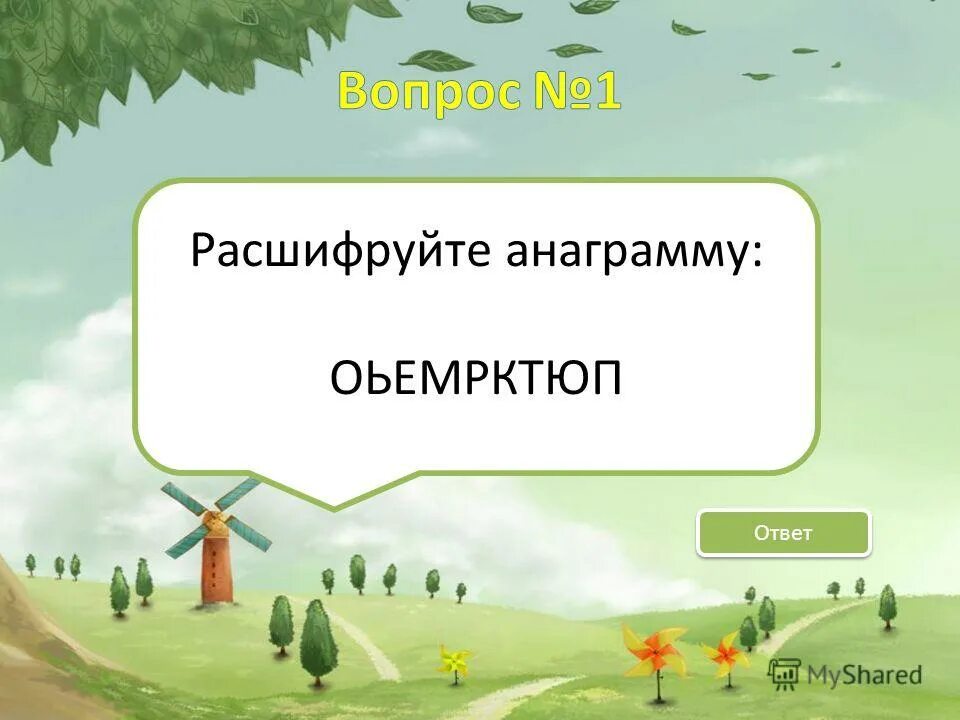 Вопрос №1

Расшифруйте анаграмму:

ОЬЕМРКТЮП

Ответ

MyShared